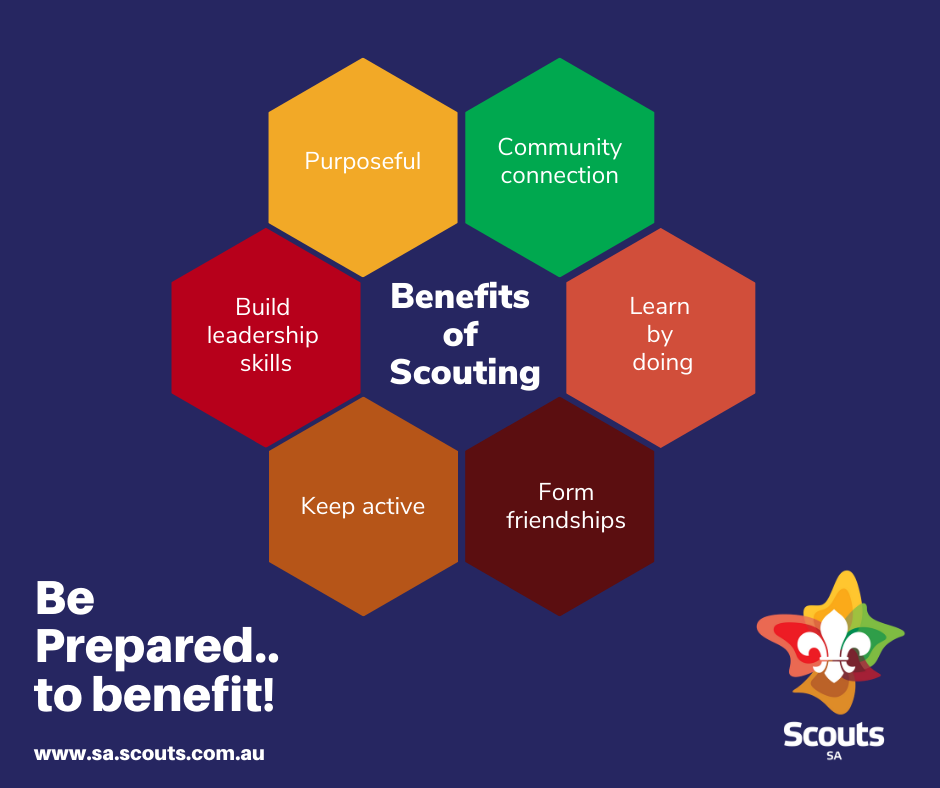 Purposeful

Community connection

Build leadership skills

Benefits of Scouting

Learn by doing

Keep active

Form friendships

Be Prepared.. to benefit!

www.sa.scouts.com.au

Scouts
SA